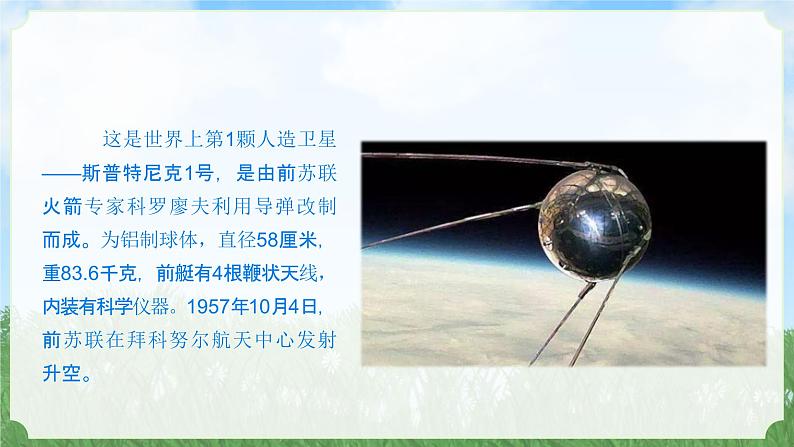 这是世界上第1颗人造卫星——斯普特尼克1号，是由前苏联火箭专家科罗廖夫利用导弹改制而成。为铝制球体，直径58厘米，重83.6千克，前艇有4根鞭状天线，内装有科学仪器。1957年10月4日，前苏联在拜科努尔航天中心发射升空。